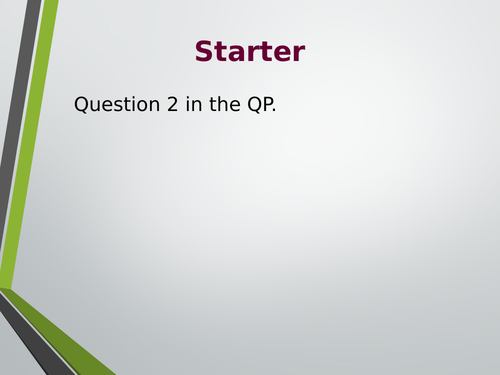 Starter

Question 2 in the QP.